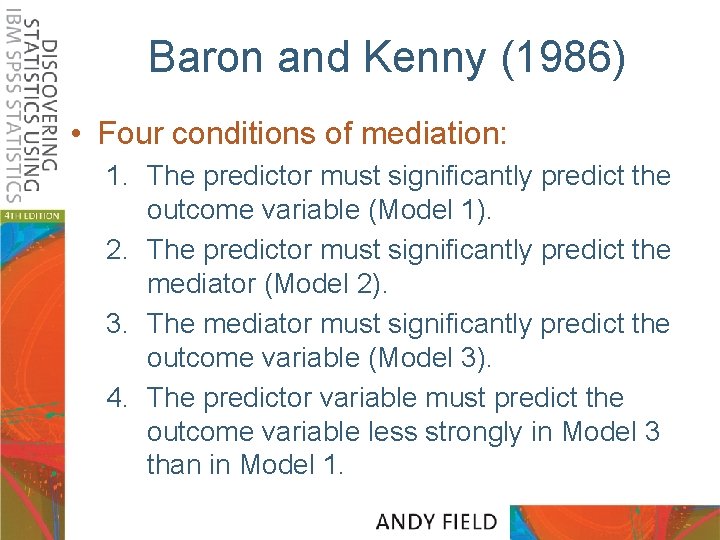 DISCOVERING STATISTICS USING IBM SPSS STATISTICS

4TH EDITION

Baron and Kenny (1986)

• Four conditions of mediation:
1. The predictor must significantly predict the outcome variable (Model 1).
2. The predictor must significantly predict the mediator (Model 2).
3. The mediator must significantly predict the outcome variable (Model 3).
4. The predictor variable must predict the outcome variable less strongly in Model 3 than in Model 1.

ANDY FIELD